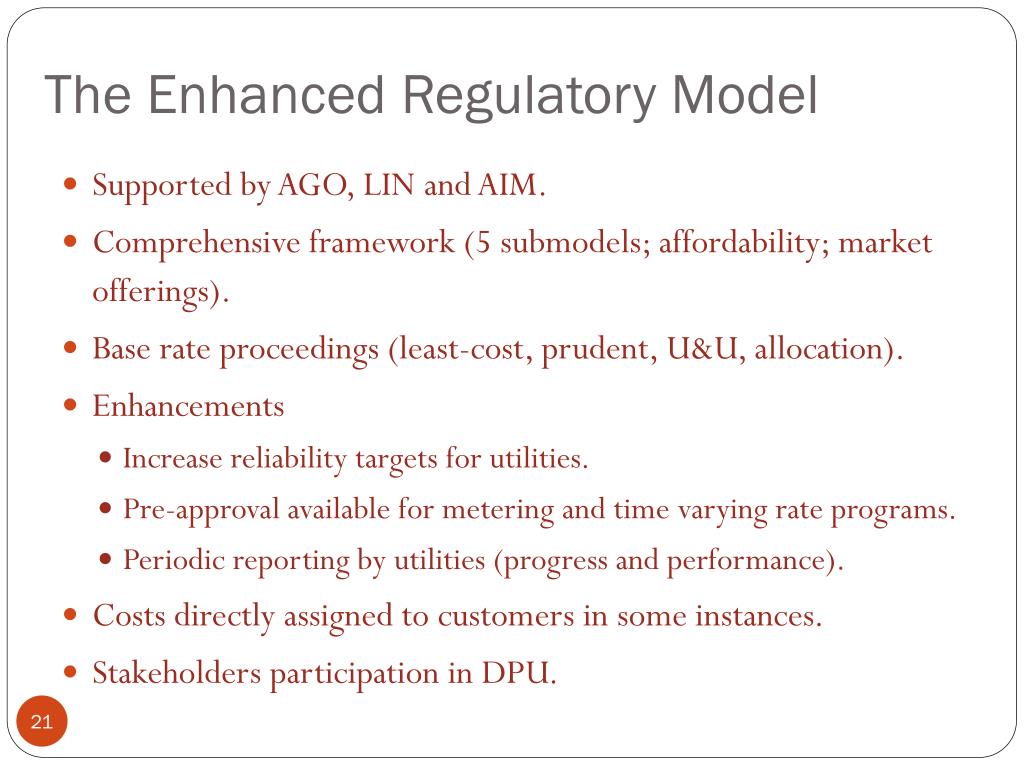 The Enhanced Regulatory Model

- Supported by AGO, LIN and AIM.
- Comprehensive framework (5 submodels; affordability; market offerings).
- Base rate proceedings (least-cost, prudent, U&U, allocation).
- Enhancements
  - Increase reliability targets for utilities.
  - Pre-approval available for metering and time varying rate programs.
  - Periodic reporting by utilities (progress and performance).
- Costs directly assigned to customers in some instances.
- Stakeholders participation in DPU.

21